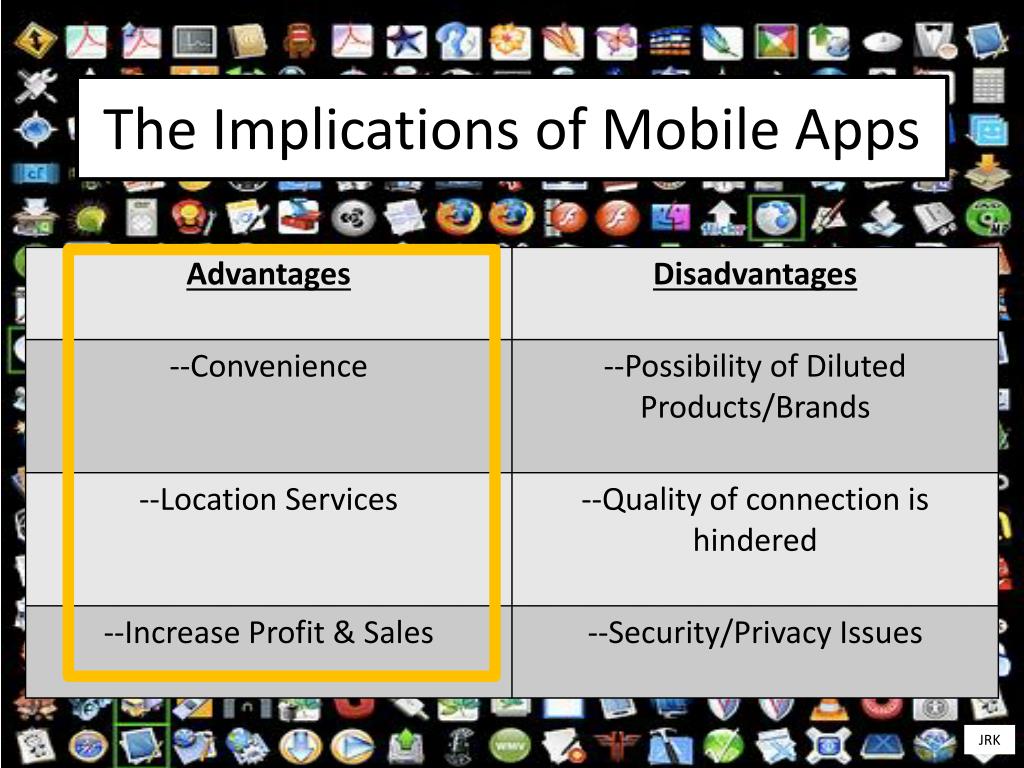 The Implications of Mobile Apps

| Advantages | Disadvantages |
|---|---|
| --Convenience | --Possibility of Diluted Products/Brands |
| --Location Services | --Quality of connection is hindered |
| --Increase Profit & Sales | --Security/Privacy Issues |

JRK